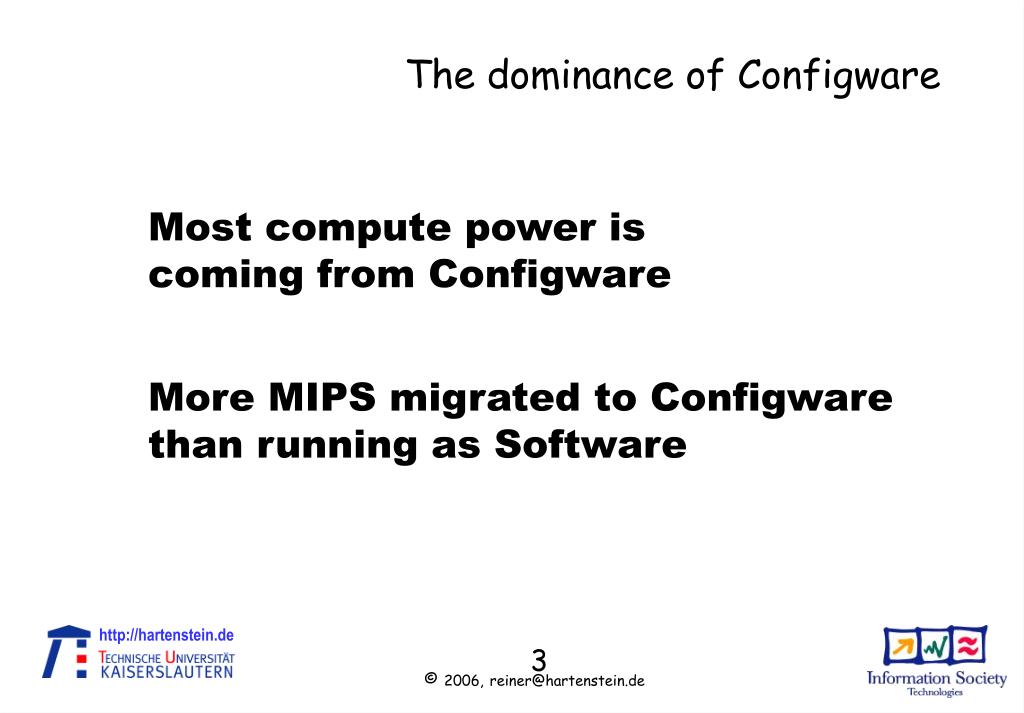 The dominance of Configware

Most compute power is coming from Configware

More MIPS migrated to Configware than running as Software

http://hartenstein.de
TECHNISCHE UNIVERSITÄT
KAISERSLAUTERN

3

© 2006, reiner@hartenstein.de

Information Society
Technologies